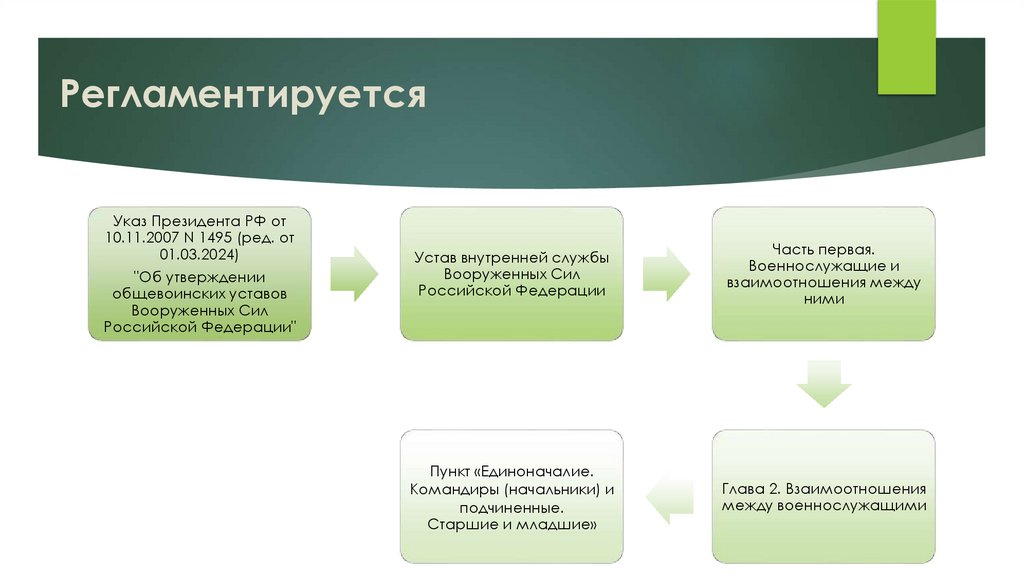 Регламентируется

Указ Президента РФ от 10.11.2007 N 1495 (ред. от 01.03.2024)
"Об утверждении общевоинских уставов Вооруженных Сил Российской Федерации"

Устав внутренней службы Вооруженных Сил Российской Федерации

Часть первая. Военнослужащие и взаимоотношения между ними

Глава 2. Взаимоотношения между военнослужащими

Пункт «Единоначалие. Командиры (начальники) и подчиненные. Старшие и младшие»